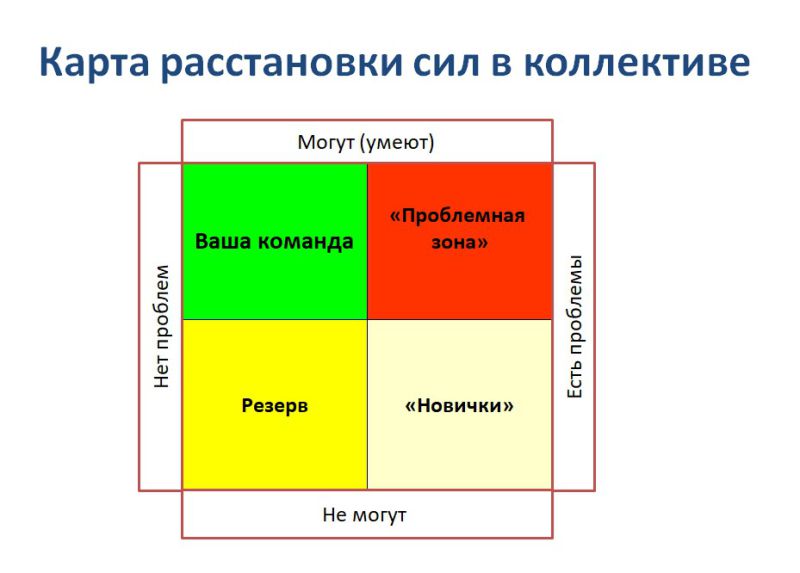 Карта расстановки сил в коллективе

Могут (умеют)

Нет проблем

Ваша команда

«Проблемная зона»

Есть проблемы

Резерв

«Новички»

Не могут